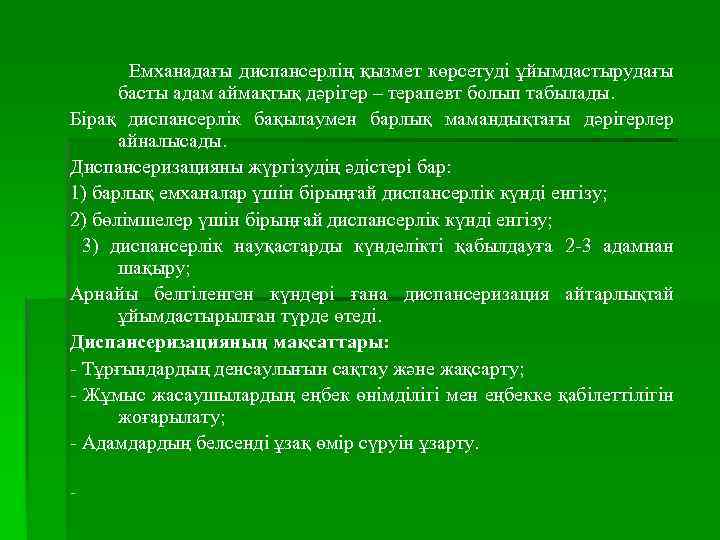 Емханадағы диспансерлің қызмет көрсетуді ұйымдастырудағы басты адам аймақтық дәрігер – терапевт болып табылады.

Бірақ диспансерлік бақылаумен барлық мамандықтағы дәрігерлер айналысады.

Диспансеризацияны жүргізудің әдістері бар:

1) барлық емханалар үшін бірыңғай диспансерлік күнді енгізу;

2) бөлімшелер үшін бірыңғай диспансерлік күнді енгізу;

3) диспансерлік науқастарды күнделікті қабылдауға 2-3 адамнан шақыру;

Арнайы белгіленген күндері ғана диспансеризация айтарлықтай ұйымдастырылған түрде өтеді.

Диспансеризацияның мақсаттары:

- Тұрғындардың денсаулығын сақтау және жақсарту;

- Жұмыс жасаушылардың еңбек өнімділігі мен еңбекке қабілеттілігін жоғарылату;

- Адамдардың белсенді ұзақ өмір сүруін ұзарту.

-